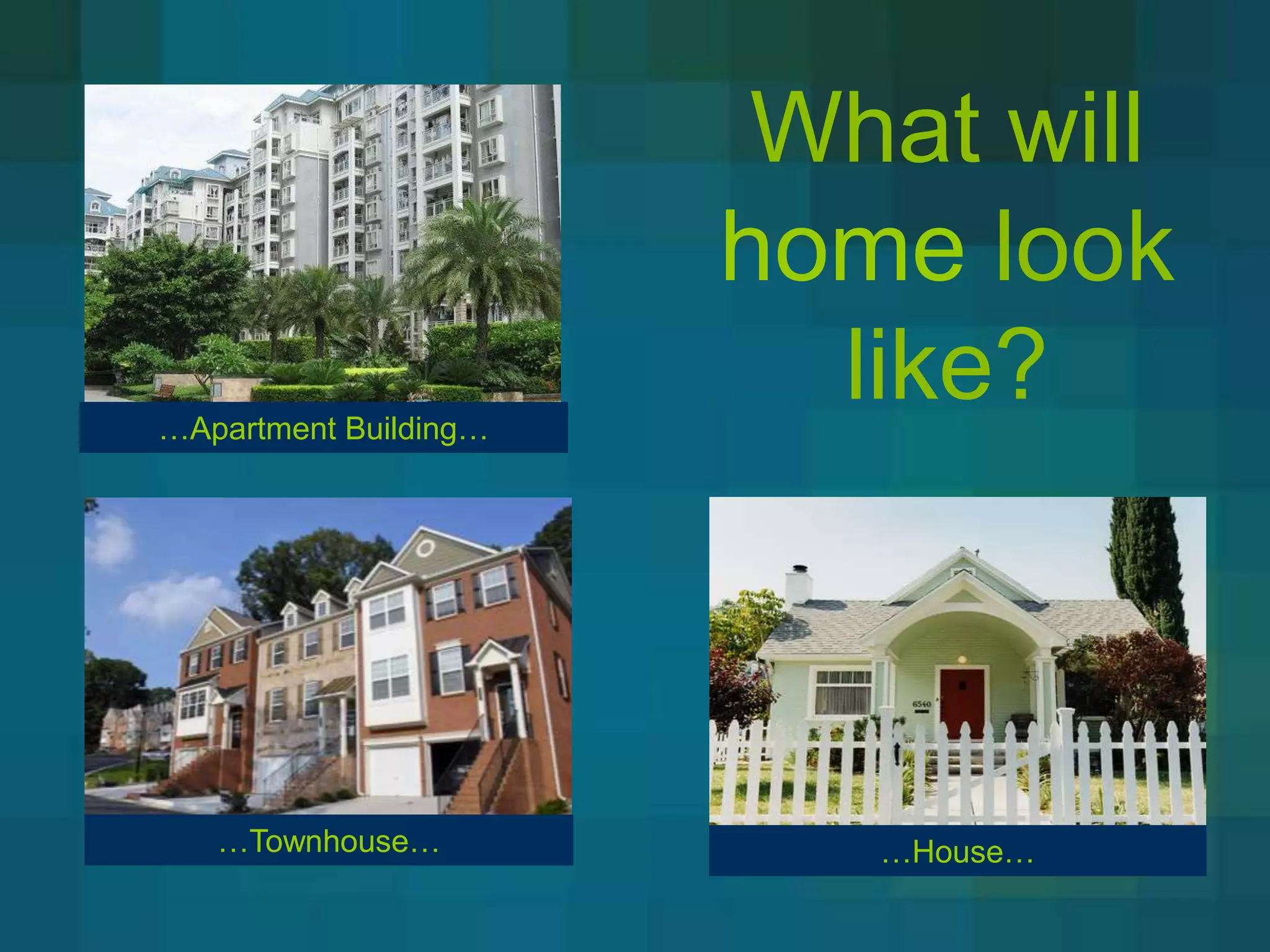 What will home look like?

…Apartment Building…

…Townhouse…

6540

…House…